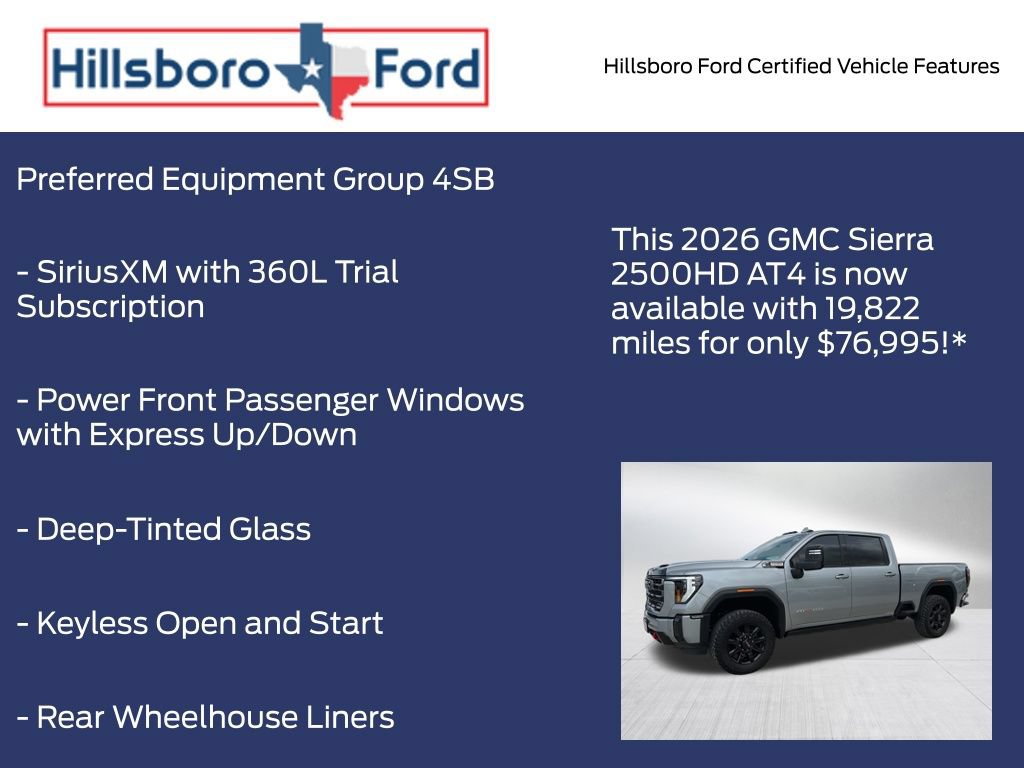 Hillsboro Ford

Hillsboro Ford Certified Vehicle Features

Preferred Equipment Group 4SB

- SiriusXM with 360L Trial Subscription

- Power Front Passenger Windows with Express Up/Down

- Deep-Tinted Glass

- Keyless Open and Start

- Rear Wheelhouse Liners

This 2026 GMC Sierra 2500HD AT4 is now available with 19,822 miles for only $76,995!*